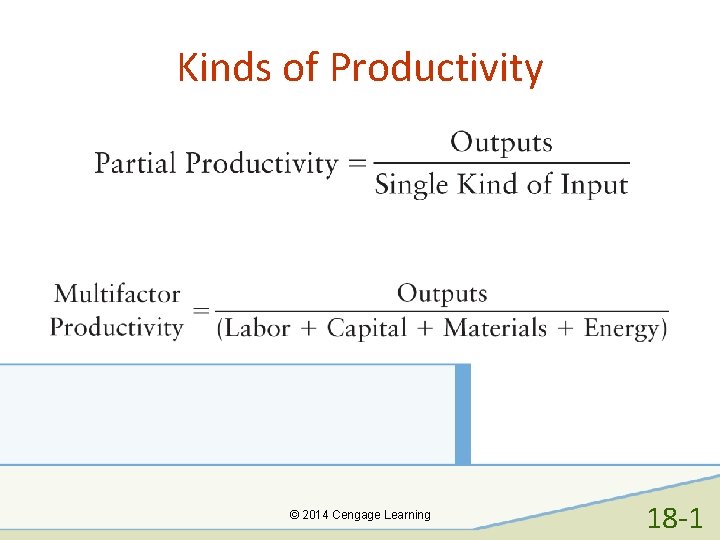 Kinds of Productivity

$\text{Partial Productivity} = \frac{\text{Outputs}}{\text{Single Kind of Input}}$

$\text{Multifactor Productivity} = \frac{\text{Outputs}}{(\text{Labor} + \text{Capital} + \text{Materials} + \text{Energy})}$

© 2014 Cengage Learning

18-1